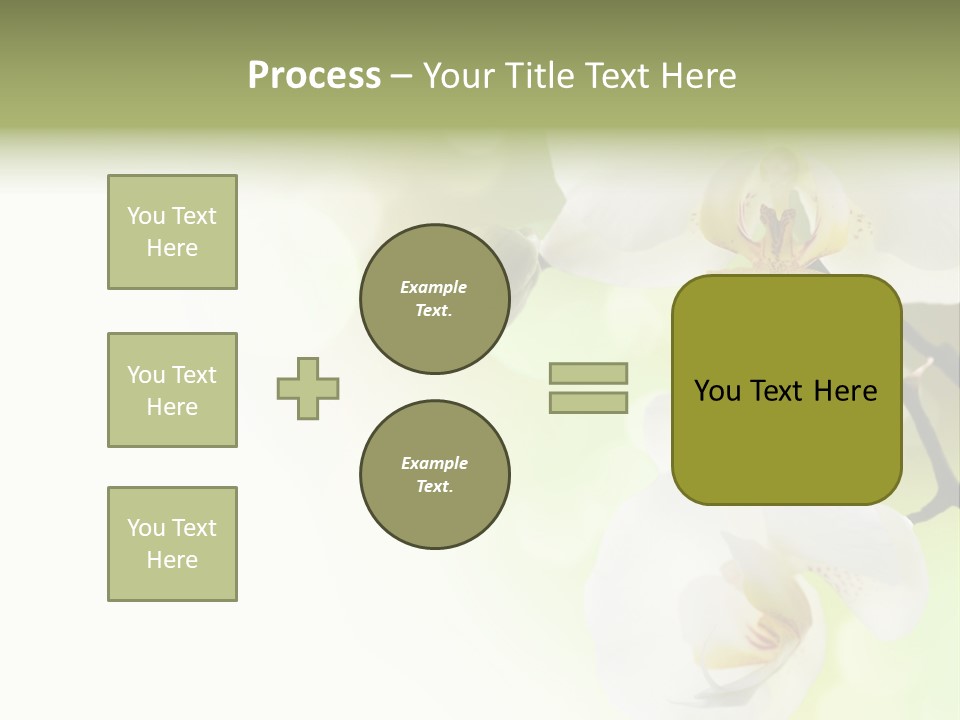 Process – Your Title Text Here

You Text Here

You Text Here

You Text Here

Example Text.

Example Text.

You Text Here